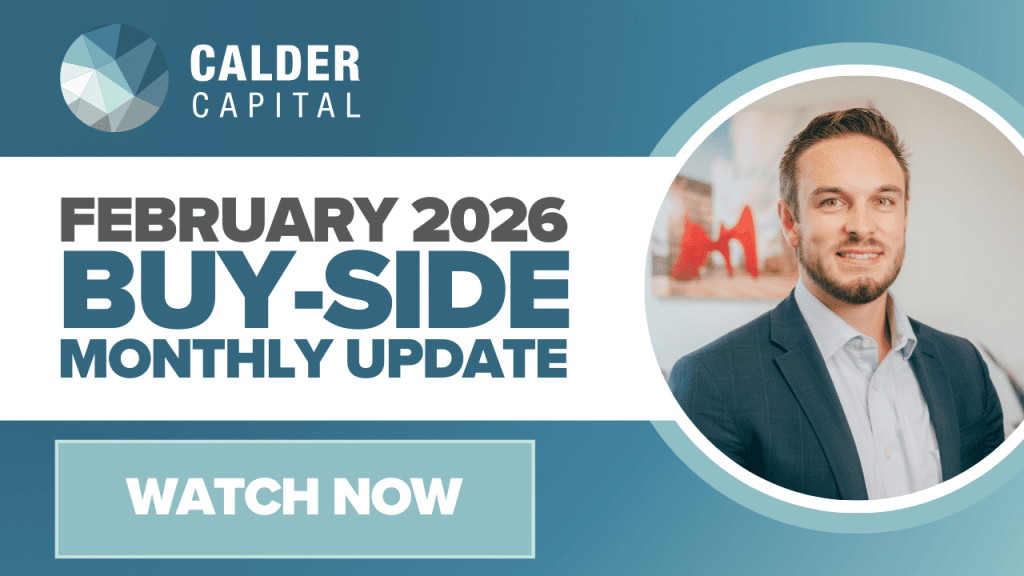 CALDER
CAPITAL

FEBRUARY 2026
BUY-SIDE
MONTHLY UPDATE

WATCH NOW